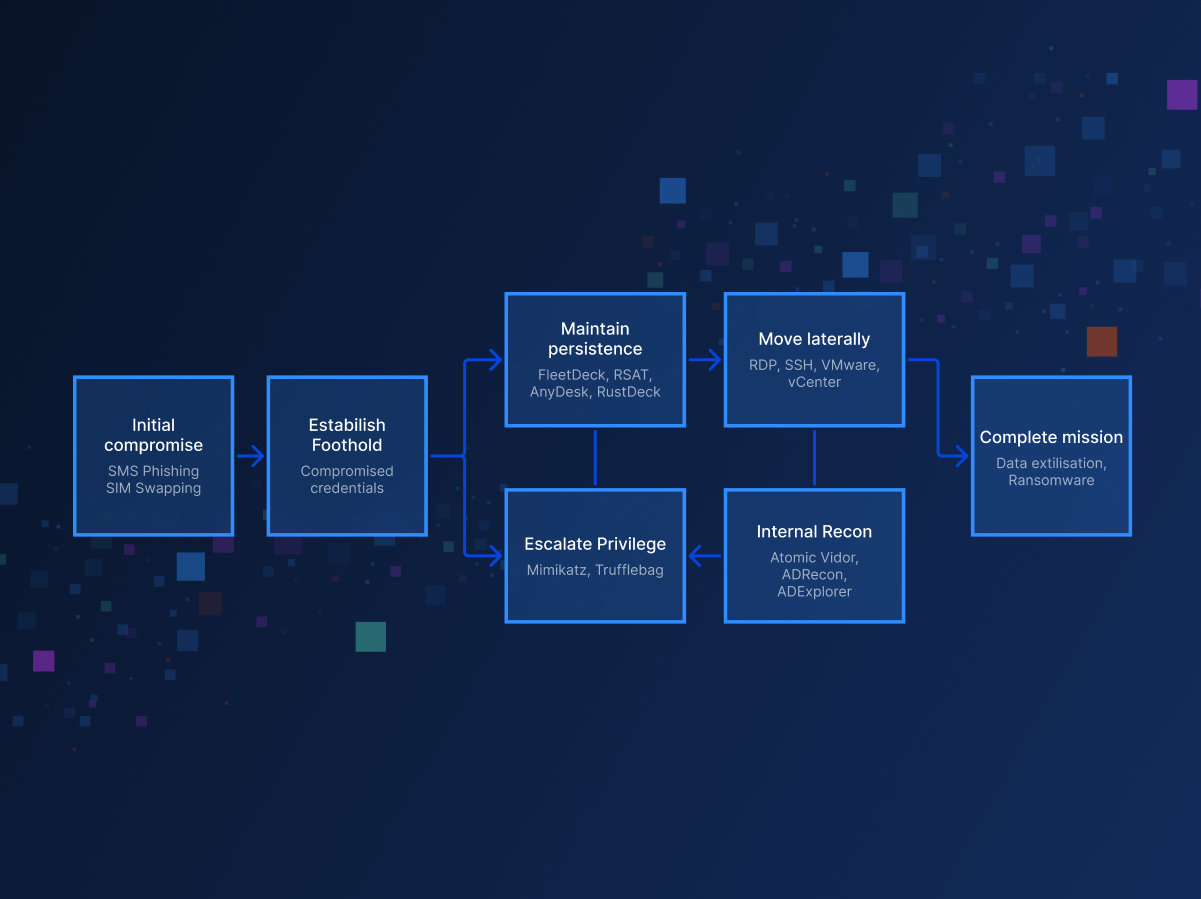 Initial compromise
SMS Phishing
SIM Swapping

Estabilish Foothold
Compromised credentials

Maintain persistence
FleetDeck, RSAT, AnyDesk, RustDeck

Move laterally
RDP, SSH, VMware, vCenter

Escalate Privilege
Mimikatz, Trufflebag

Internal Recon
Atomic Vidor, ADRecon, ADExplorer

Complete mission
Data extilisation, Ransomware